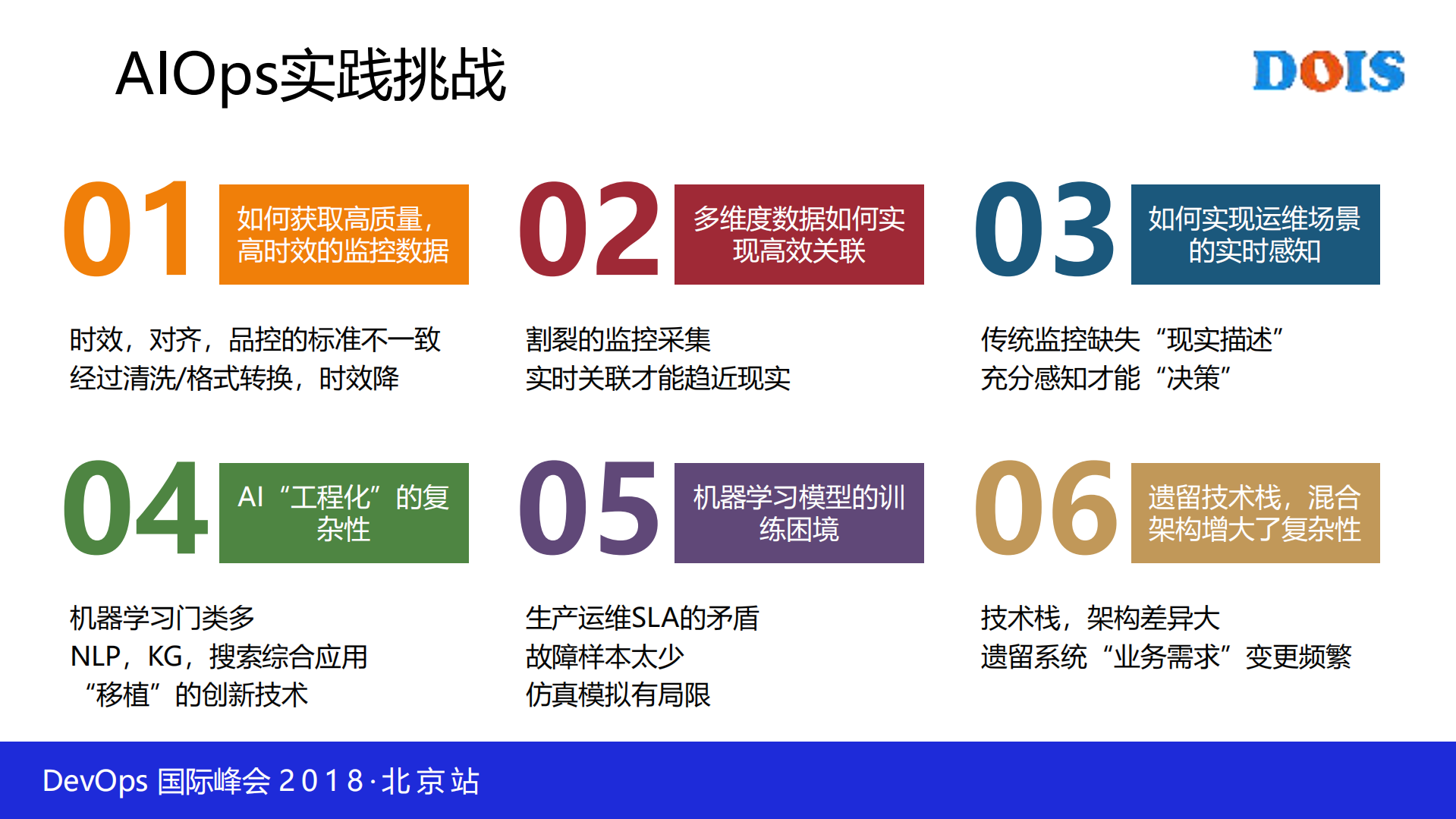 AIOps实践挑战

DOIS

01
如何获取高质量，高时效的监控数据

时效，对齐，品控的标准不一致
经过清洗/格式转换，时效降

02
多维度数据如何实现高效关联

割裂的监控采集
实时关联才能趋近现实

03
如何实现运维场景的实时感知

传统监控缺失“现实描述”
充分感知才能“决策”

04
AI“工程化”的复杂性

机器学习门类多
NLP，KG，搜索综合应用
“移植”的创新技术

05
机器学习模型的训练困境

生产运维SLA的矛盾
故障样本太少
仿真模拟有局限

06
遗留技术栈，混合架构增大了复杂性

技术栈，架构差异大
遗留系统“业务需求”变更频繁

DevOps 国际峰会 2018·北京站